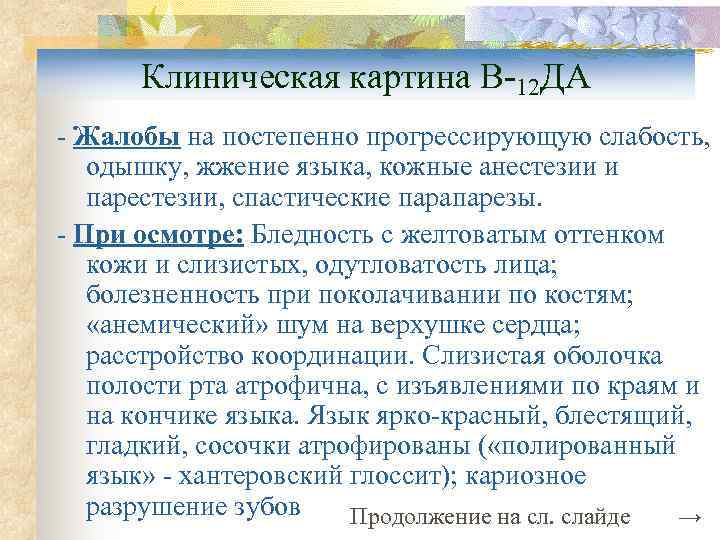 Клиническая картина В-$_{12}$ДА

- Жалобы на постепенно прогрессирующую слабость, одышку, жжение языка, кожные анестезии и парестезии, спастические парапарезы.

- При осмотре: Бледность с желтоватым оттенком кожи и слизистых, одутловатость лица; болезненность при поколачивании по костям; «анемический» шум на верхушке сердца; расстройство координации. Слизистая оболочка полости рта атрофична, с изъявлениями по краям и на кончике языка. Язык ярко-красный, блестящий, гладкий, сосочки атрофированы («полированный язык» - хантеровский глоссит); кариозное разрушение зубов

Продолжение на сл. слайде →